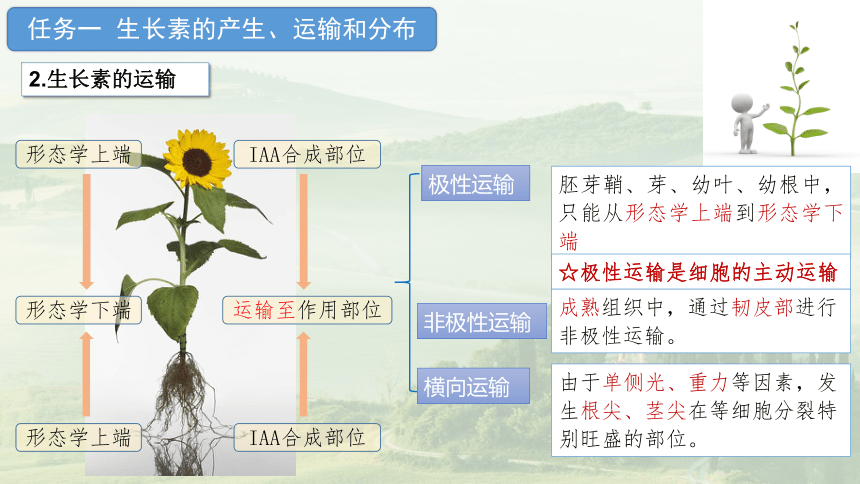 任务一 生长素的产生、运输和分布

2.生长素的运输

形态学上端

IAA合成部位

形态学下端

运输至作用部位

形态学上端

IAA合成部位

极性运输

胚芽鞘、芽、幼叶、幼根中，只能从形态学上端到形态学下端

☆极性运输是细胞的主动运输

非极性运输

成熟组织中，通过韧皮部进行非极性运输。

横向运输

由于单侧光、重力等因素，发生根尖、茎尖在等细胞分裂特别旺盛的部位。